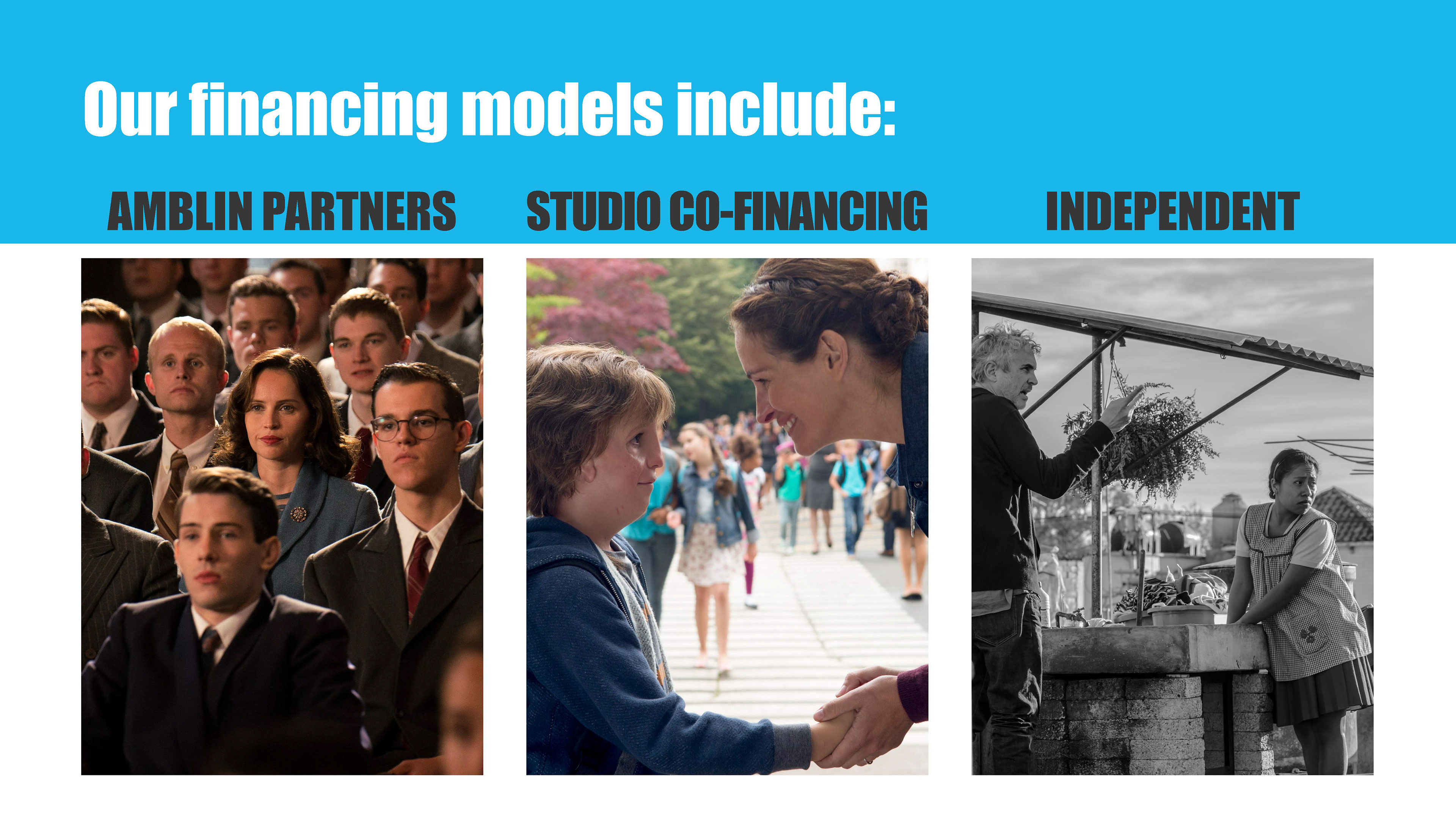 Our financing models include:

AMBLIN PARTNERS

STUDIO CO-FINANCING

INDEPENDENT